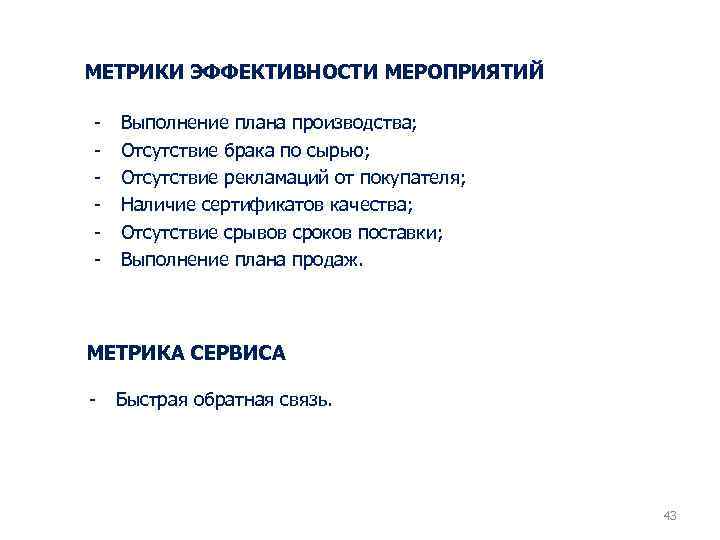 МЕТРИКИ ЭФФЕКТИВНОСТИ МЕРОПРИЯТИЙ

- Выполнение плана производства;
- Отсутствие брака по сырью;
- Отсутствие рекламаций от покупателя;
- Наличие сертификатов качества;
- Отсутствие срывов сроков поставки;
- Выполнение плана продаж.

МЕТРИКА СЕРВИСА

- Быстрая обратная связь.

43